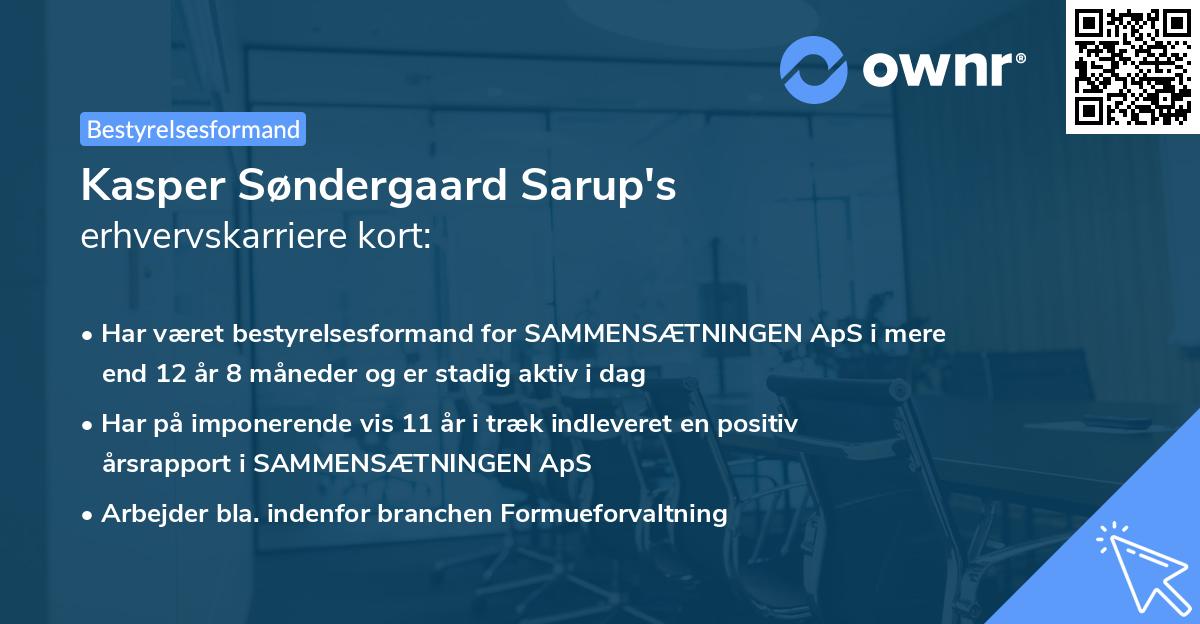 ownr®

Bestyrelsesformand

Kasper Søndergaard Sarup's erhvervskarriere kort:

• Har været bestyrelsesformand for SAMMENSÆTNINGEN ApS i mere end 12 år 8 måneder og er stadig aktiv i dag

• Har på imponerende vis 11 år i træk indleveret en positiv årsrapport i SAMMENSÆTNINGEN ApS

• Arbejder bla. indenfor branchen Formueforvaltning